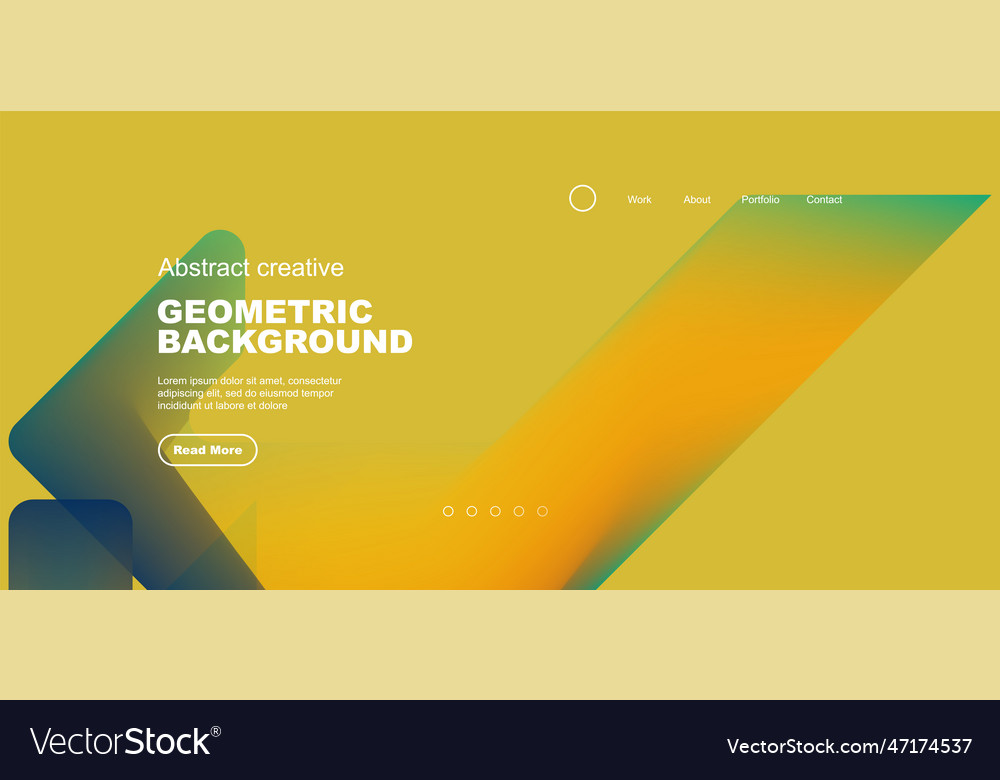 Work About Portfolio Contact

Abstract creative

GEOMETRIC BACKGROUND

Lorem ipsum dolor sit amet, consectetur adipiscing elit, sed do eiusmod tempor incididunt ut labore et dolore

Read More

VectorStock®

VectorStock.com/47174537